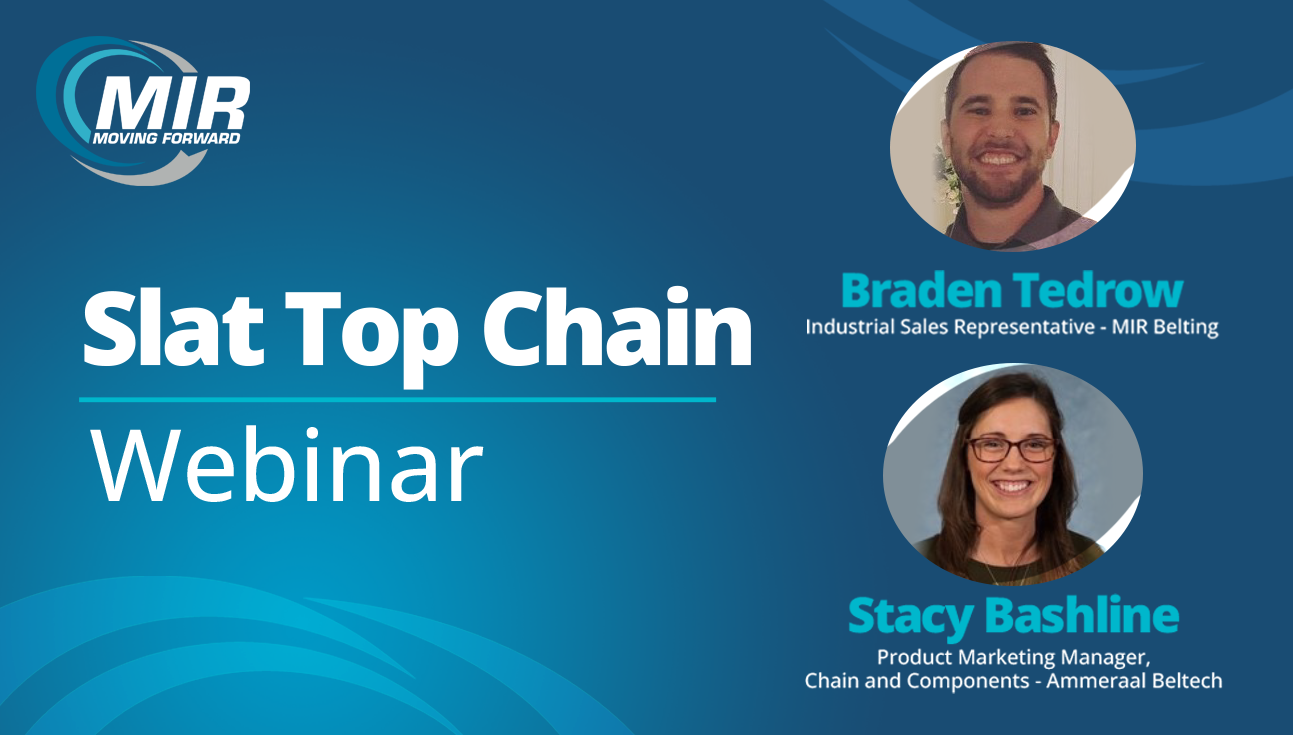 MIR
MOVING FORWARD

Slat Top Chain
Webinar

Braden Tedrow
Industrial Sales Representative - MIR Belting

Stacy Bashline
Product Marketing Manager, Chain and Components - Ammeraal Beltech